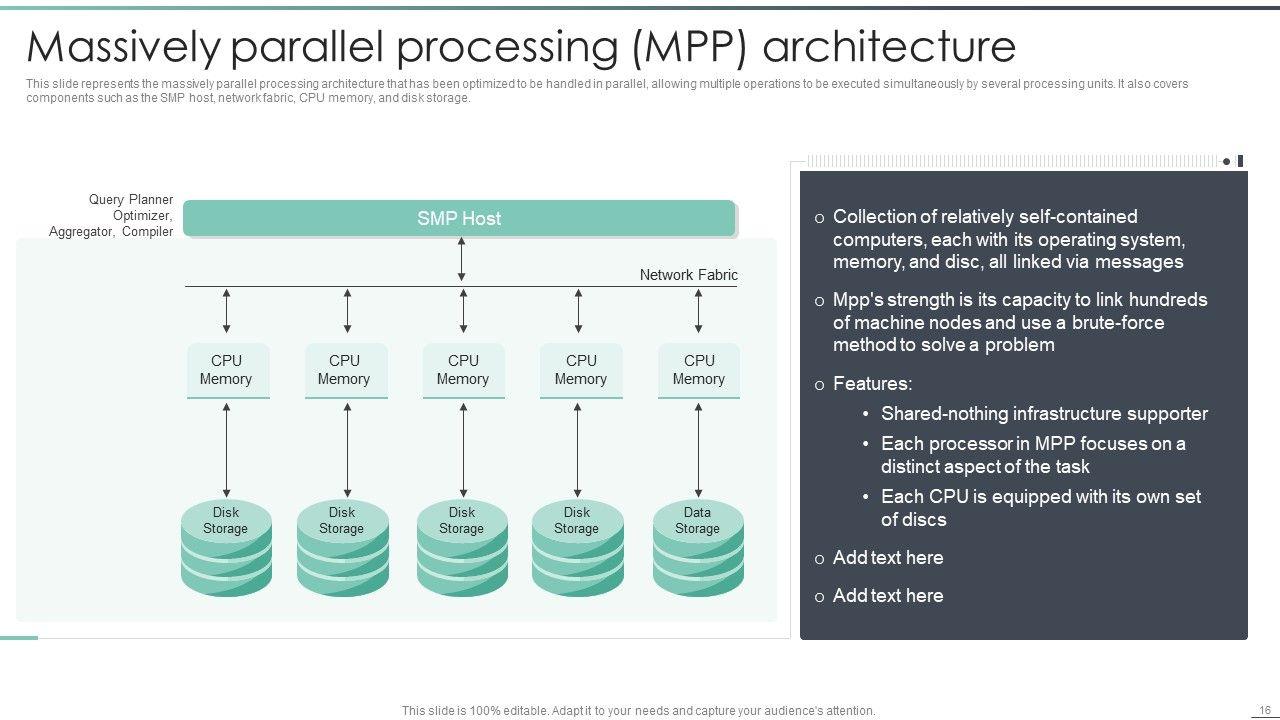 Massively parallel processing (MPP) architecture

This slide represents the massively parallel processing architecture that has been optimized to be handled in parallel, allowing multiple operations to be executed simultaneously by several processing units. It also covers components such as the SMP host, network fabric, CPU memory, and disk storage.

Query Planner Optimizer, Aggregator, Compiler

SMP Host

Network Fabric

CPU Memory

CPU Memory

CPU Memory

CPU Memory

CPU Memory

Disk Storage

Disk Storage

Disk Storage

Disk Storage

Data Storage

o Collection of relatively self-contained computers, each with its operating system, memory, and disc, all linked via messages

o Mpp's strength is its capacity to link hundreds of machine nodes and use a brute-force method to solve a problem

o Features:
• Shared-nothing infrastructure supporter
• Each processor in MPP focuses on a distinct aspect of the task
• Each CPU is equipped with its own set of discs

o Add text here

o Add text here

This slide is 100% editable. Adapt it to your needs and capture your audience's attention.

16